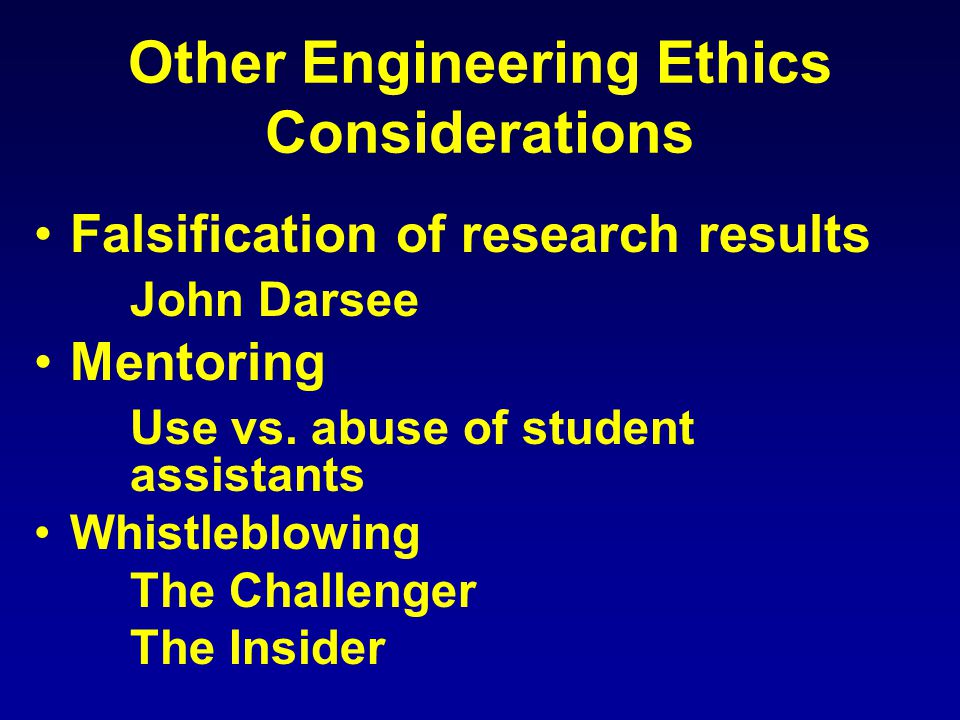 Other Engineering Ethics Considerations

• Falsification of research results

John Darsee

• Mentoring

Use vs. abuse of student assistants

• Whistleblowing

The Challenger

The Insider